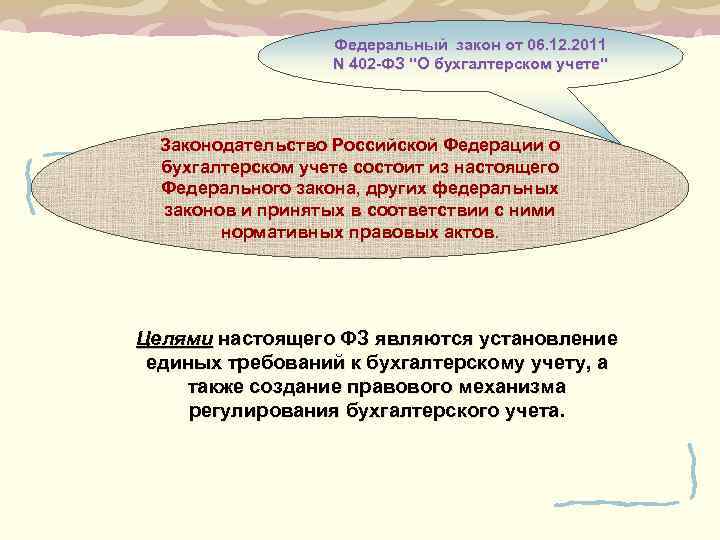 Федеральный закон от 06.12.2011 N 402-ФЗ "О бухгалтерском учете"

Законодательство Российской Федерации о бухгалтерском учете состоит из настоящего Федерального закона, других федеральных законов и принятых в соответствии с ними нормативных правовых актов.

Целями настоящего ФЗ являются установление единых требований к бухгалтерскому учету, а также создание правового механизма регулирования бухгалтерского учета.